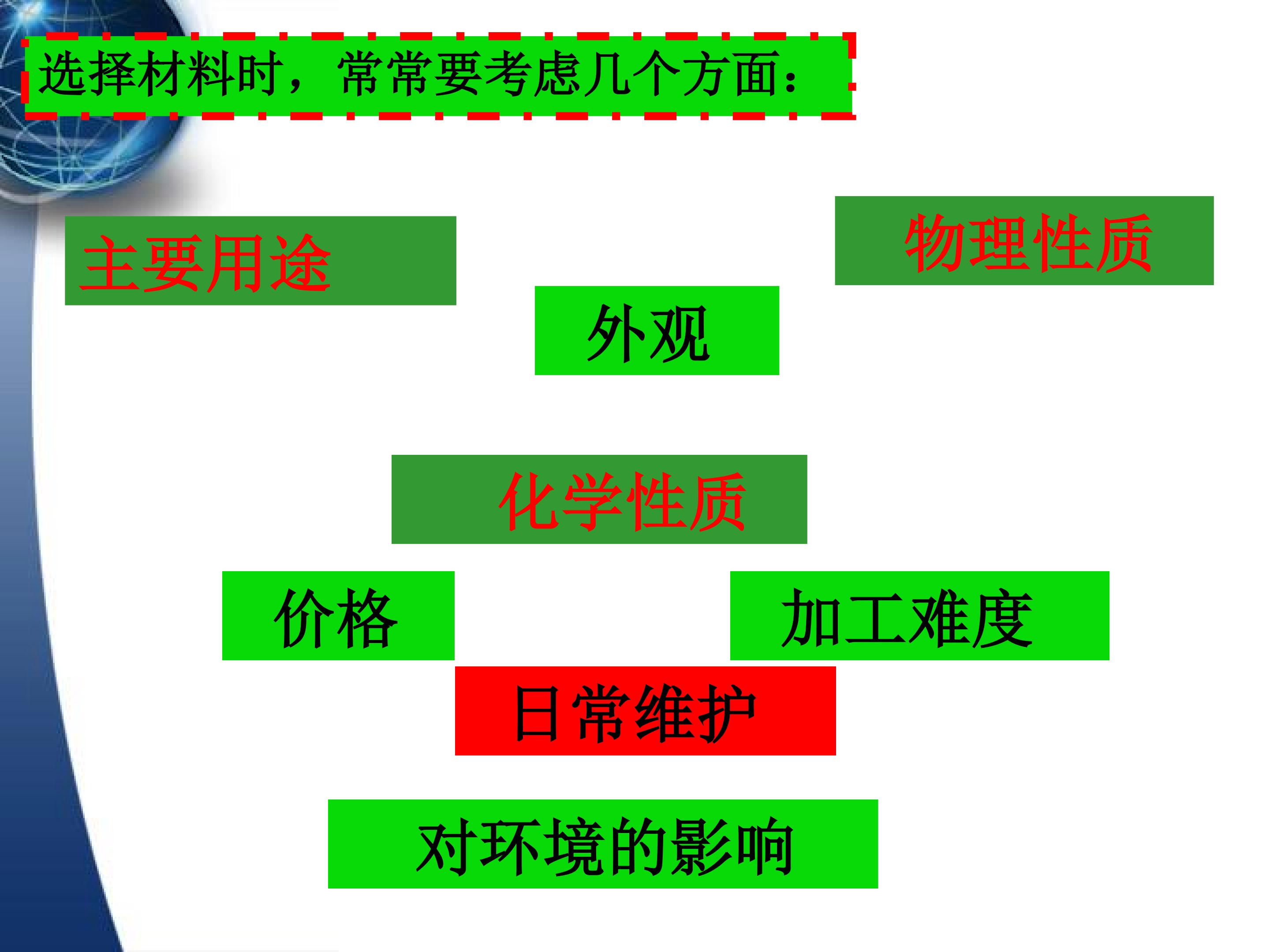 选择材料时，常常要考虑几个方面：

主要用途

物理性质

外观

化学性质

价格

加工难度

日常维护

对环境的影响